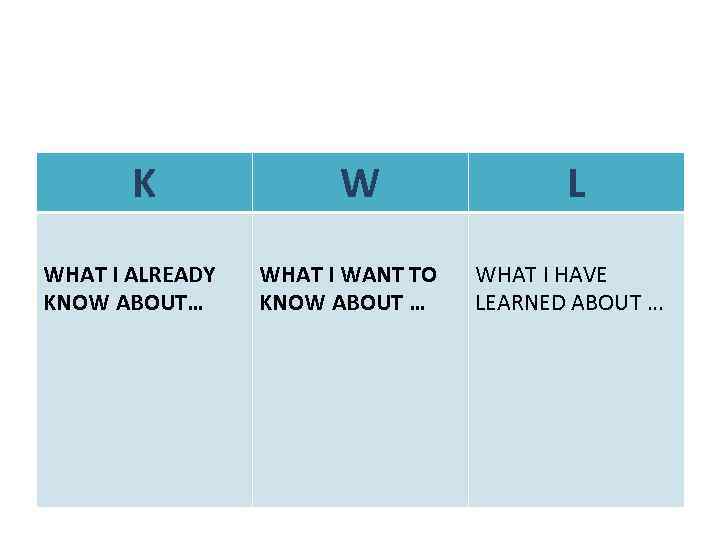 | K | W | L |
|---|---|---|
| WHAT I ALREADY KNOW ABOUT… | WHAT I WANT TO KNOW ABOUT … | WHAT I HAVE LEARNED ABOUT … |